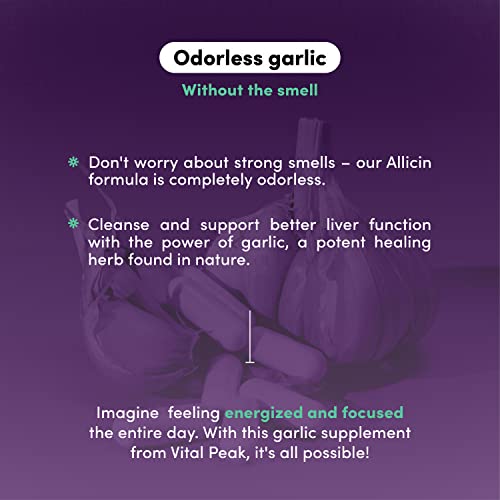 Odorless garlic

Without the smell

Don't worry about strong smells – our Allicin formula is completely odorless.

Cleanse and support better liver function with the power of garlic, a potent healing herb found in nature.

Imagine feeling energized and focused the entire day. With this garlic supplement from Vital Peak, it's all possible!